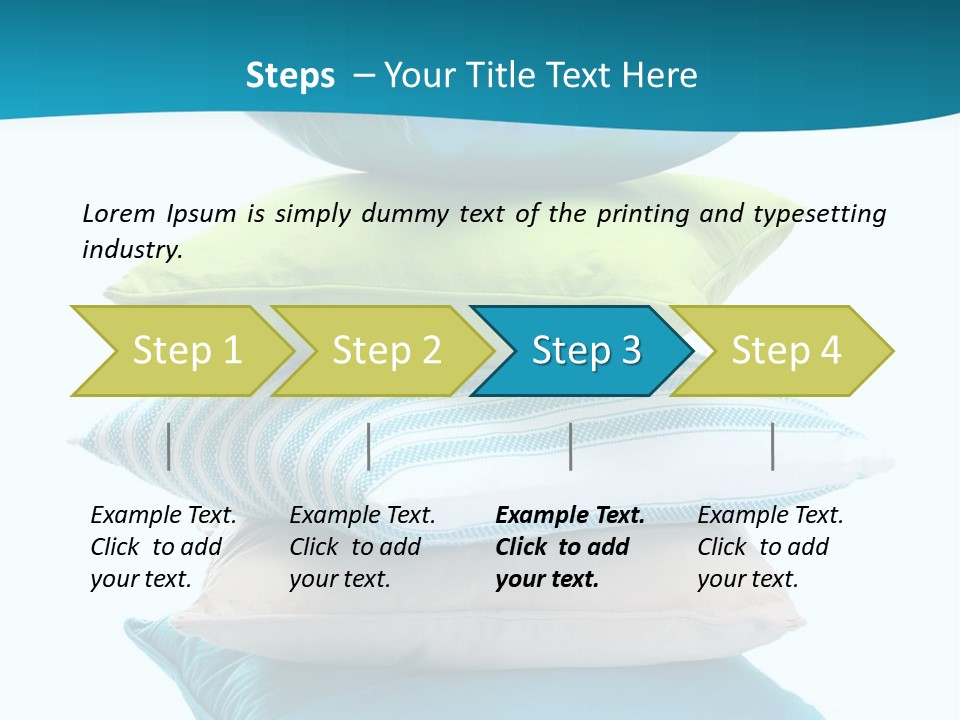 Steps – Your Title Text Here

Lorem Ipsum is simply dummy text of the printing and typesetting industry.

Step 1

Step 2

Step 3

Step 4

Example Text. Click to add your text.

Example Text. Click to add your text.

Example Text. Click to add your text.

Example Text. Click to add your text.